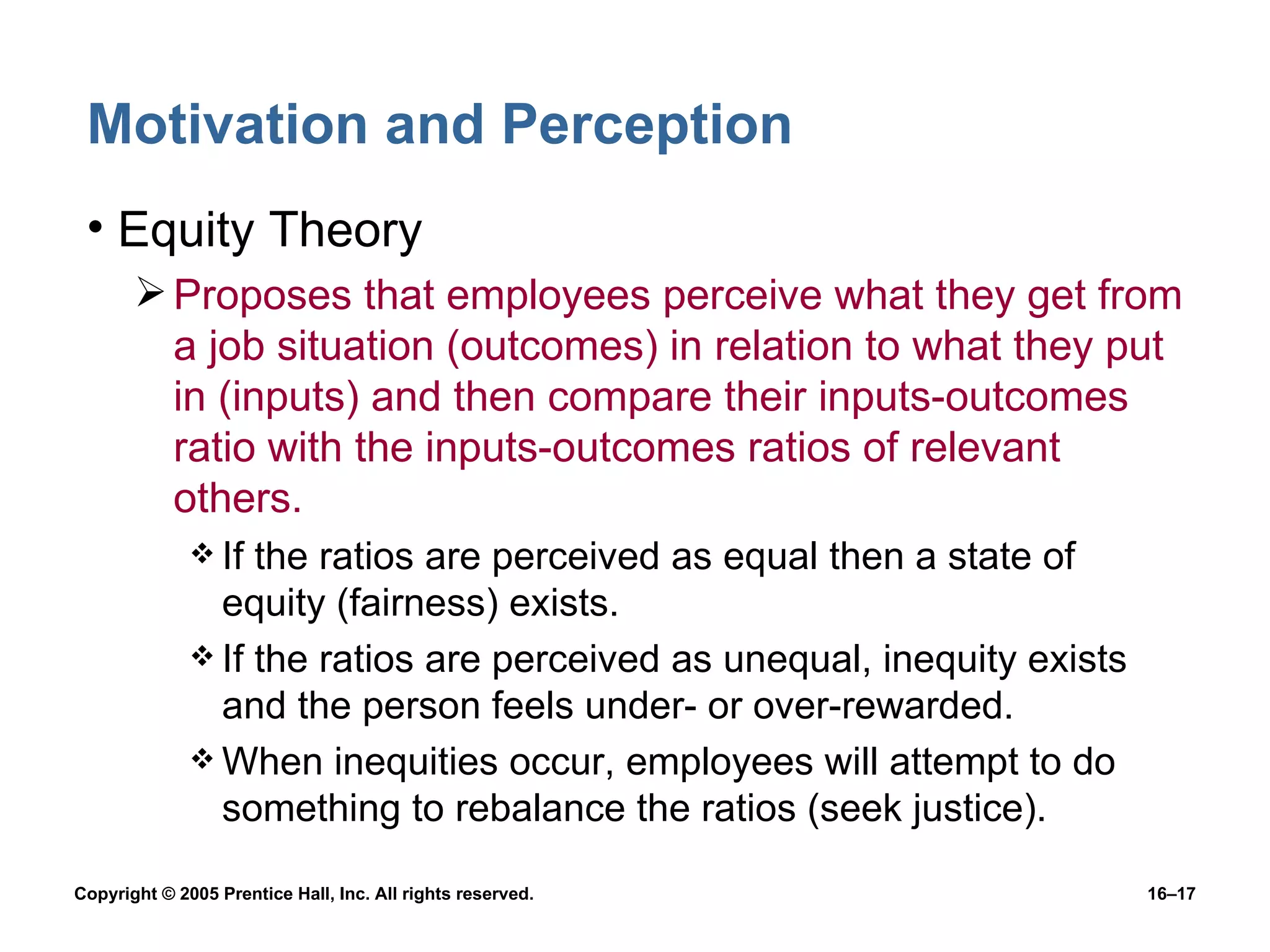 Motivation and Perception

• Equity Theory

➢ Proposes that employees perceive what they get from a job situation (outcomes) in relation to what they put in (inputs) and then compare their inputs-outcomes ratio with the inputs-outcomes ratios of relevant others.

❖ If the ratios are perceived as equal then a state of equity (fairness) exists.

❖ If the ratios are perceived as unequal, inequity exists and the person feels under- or over-rewarded.

❖ When inequities occur, employees will attempt to do something to rebalance the ratios (seek justice).

Copyright © 2005 Prentice Hall, Inc. All rights reserved.

16–17